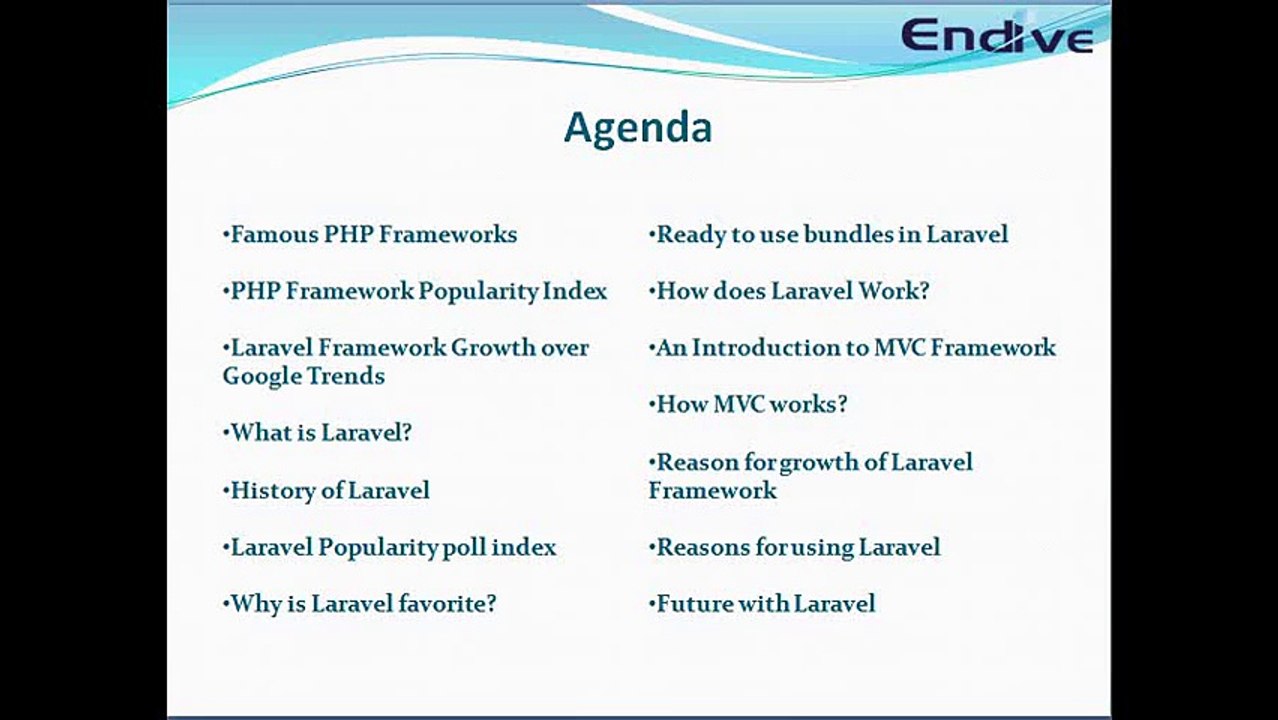 Endive

Agenda

•Famous PHP Frameworks

•PHP Framework Popularity Index

•Laravel Framework Growth over Google Trends

•What is Laravel?

•History of Laravel

•Laravel Popularity poll index

•Why is Laravel favorite?

•Ready to use bundles in Laravel

•How does Laravel Work?

•An Introduction to MVC Framework

•How MVC works?

•Reason for growth of Laravel Framework

•Reasons for using Laravel

•Future with Laravel